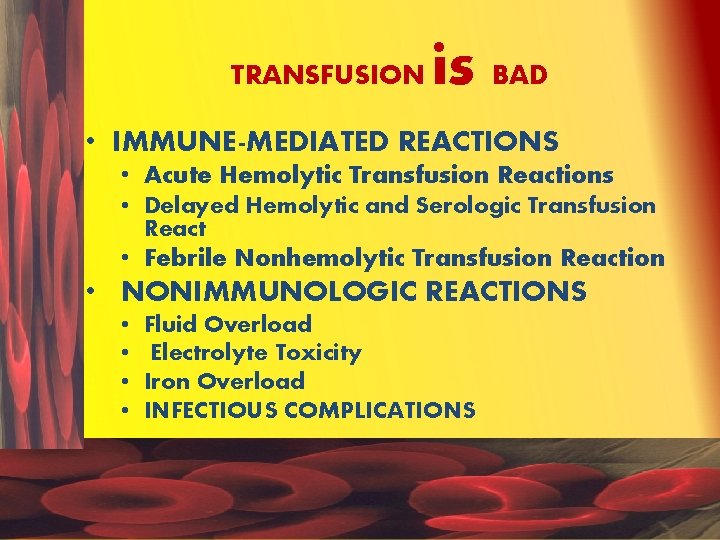 TRANSFUSION is BAD

• IMMUNE-MEDIATED REACTIONS
  • Acute Hemolytic Transfusion Reactions
  • Delayed Hemolytic and Serologic Transfusion React
  • Febrile Nonhemolytic Transfusion Reaction
• NONIMMUNOLOGIC REACTIONS
  • Fluid Overload
  • Electrolyte Toxicity
  • Iron Overload
  • INFECTIOUS COMPLICATIONS